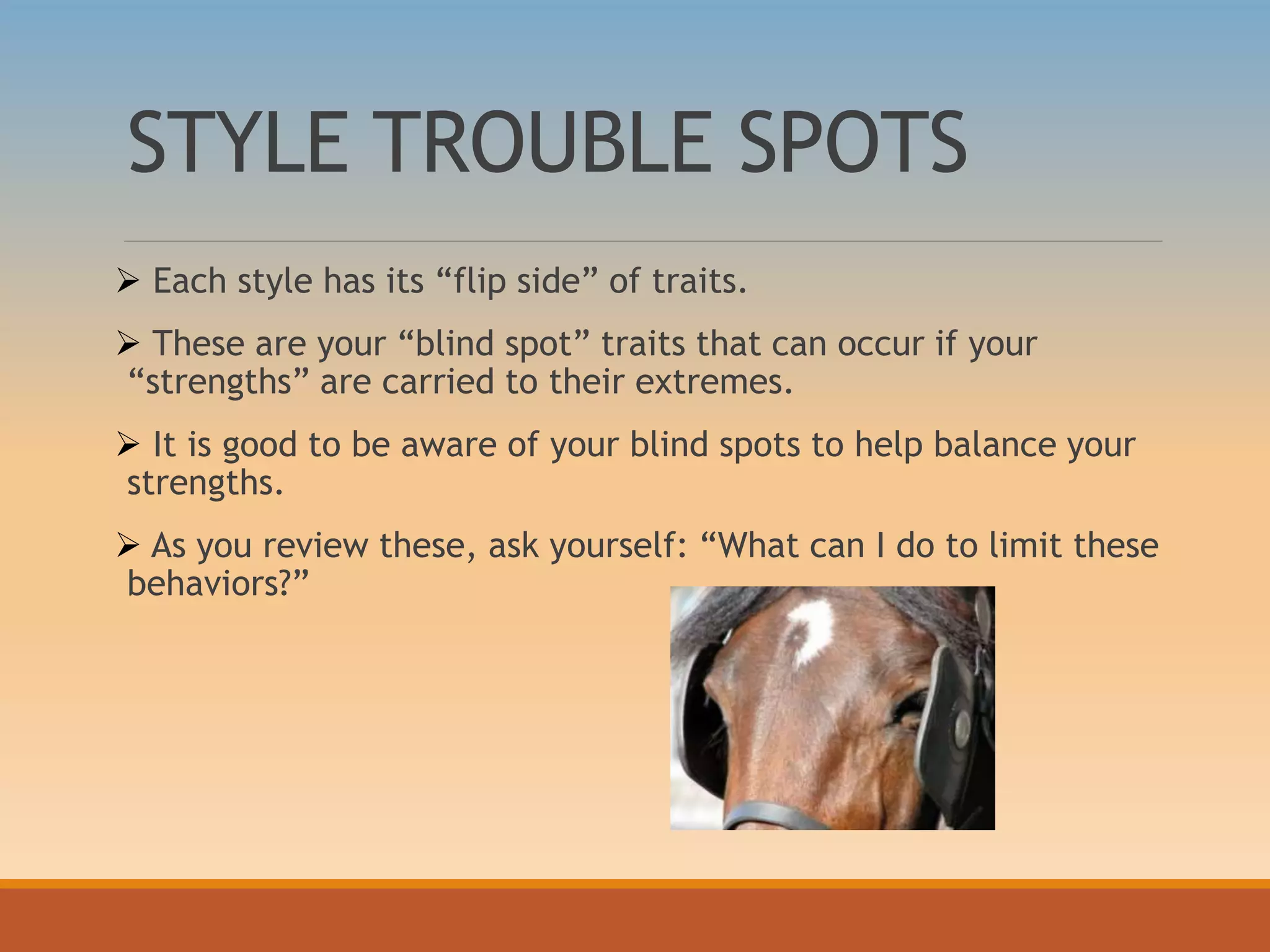 STYLE TROUBLE SPOTS

➢ Each style has its “flip side” of traits.

➢ These are your “blind spot” traits that can occur if your “strengths” are carried to their extremes.

➢ It is good to be aware of your blind spots to help balance your strengths.

➢ As you review these, ask yourself: “What can I do to limit these behaviors?”